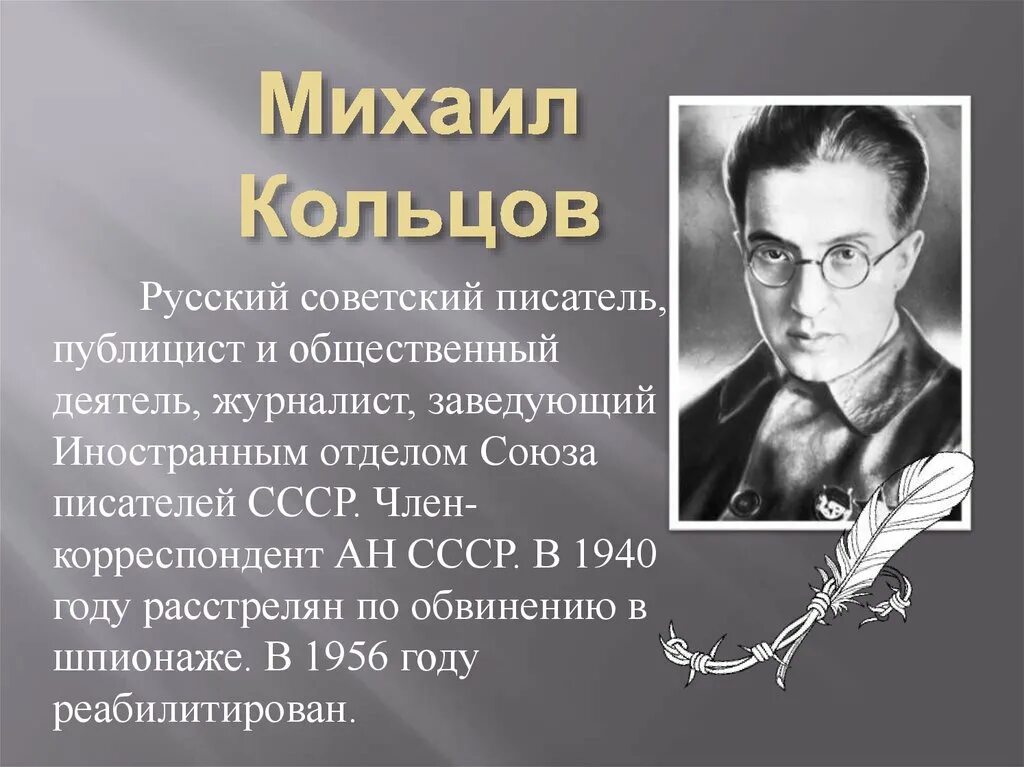 Михаил Кольцов

Русский советский писатель, публицист и общественный деятель, журналист, заведующий Иностранным отделом Союза писателей СССР. Член-корреспондент АН СССР. В 1940 году расстрелян по обвинению в шпионаже. В 1956 году реабилитирован.